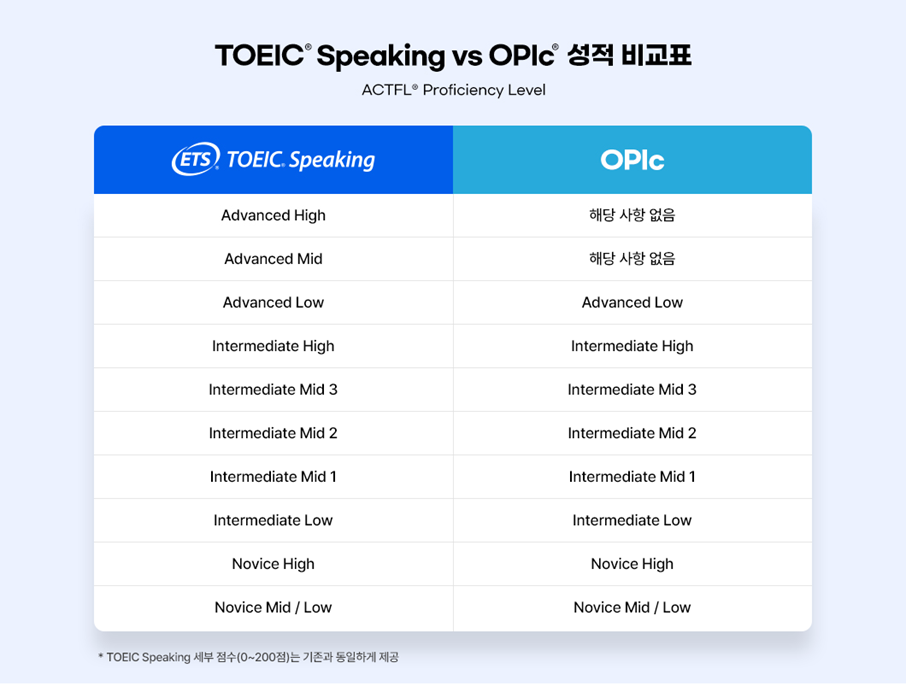 TOEIC® Speaking vs OPIc® 성적 비교표

ACTFL® Proficiency Level

| ETS® TOEIC® Speaking | OPIc |
|---|---|
| Advanced High | 해당 사항 없음 |
| Advanced Mid | 해당 사항 없음 |
| Advanced Low | Advanced Low |
| Intermediate High | Intermediate High |
| Intermediate Mid 3 | Intermediate Mid 3 |
| Intermediate Mid 2 | Intermediate Mid 2 |
| Intermediate Mid 1 | Intermediate Mid 1 |
| Intermediate Low | Intermediate Low |
| Novice High | Novice High |
| Novice Mid / Low | Novice Mid / Low |

* TOEIC Speaking 세부 점수(0~200점)는 기존과 동일하게 제공